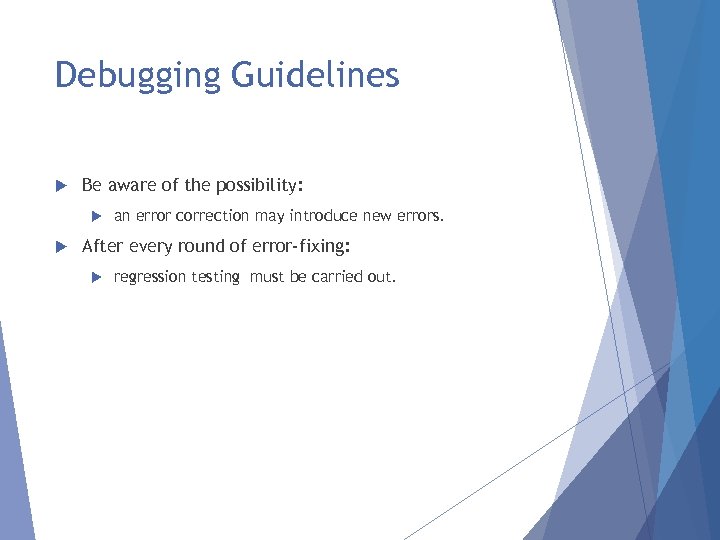 Debugging Guidelines

Be aware of the possibility:

an error correction may introduce new errors.

After every round of error-fixing:

regression testing must be carried out.